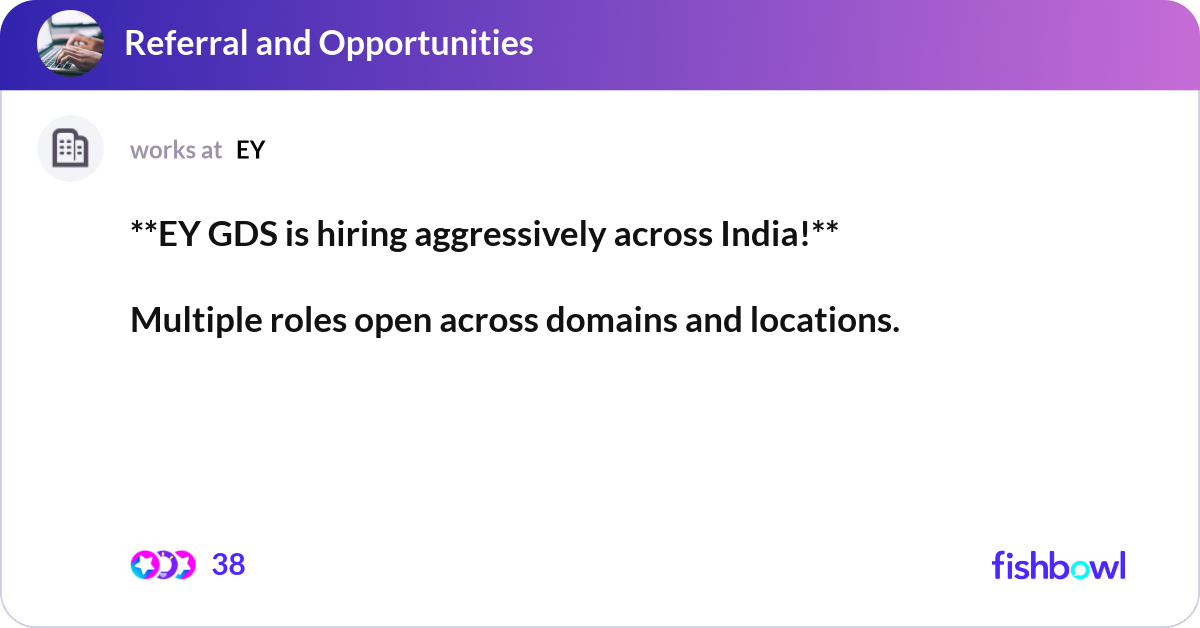 Referral and Opportunities

works at EY

**EY GDS is hiring aggressively across India!**

Multiple roles open across domains and locations.

38

fishbowl